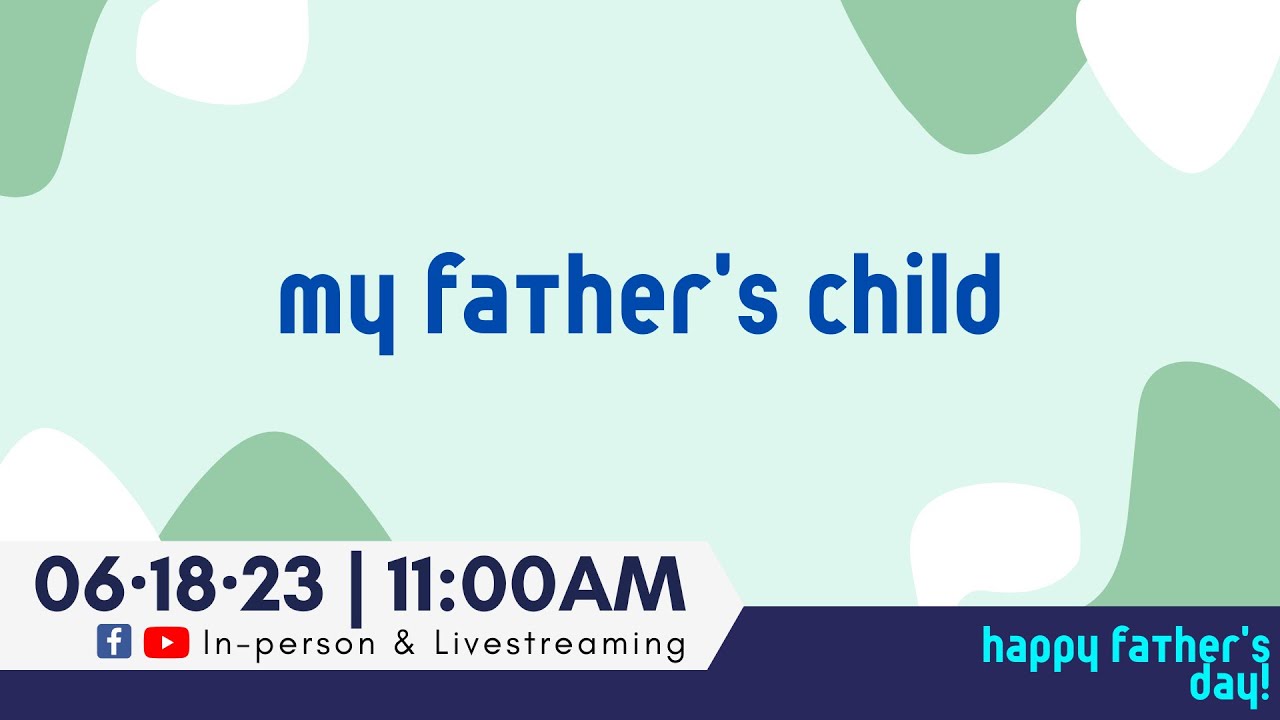 my father's child

06·18·23 | 11:00AM
In-person & Livestreaming

happy father's day!